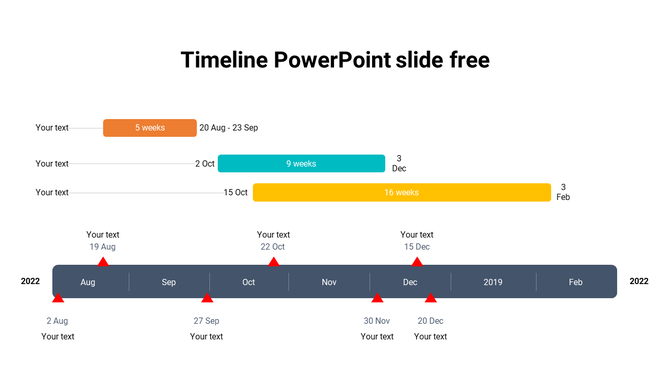 Timeline PowerPoint slide free

Your text 5 weeks 20 Aug - 23 Sep

Your text 2 Oct 9 weeks 3 Dec

Your text 15 Oct 16 weeks 3 Feb

Your text
19 Aug

Your text
22 Oct

Your text
15 Dec

2022 Aug Sep Oct Nov Dec 2019 Feb 2022

2 Aug
Your text

27 Sep
Your text

30 Nov
Your text

20 Dec
Your text